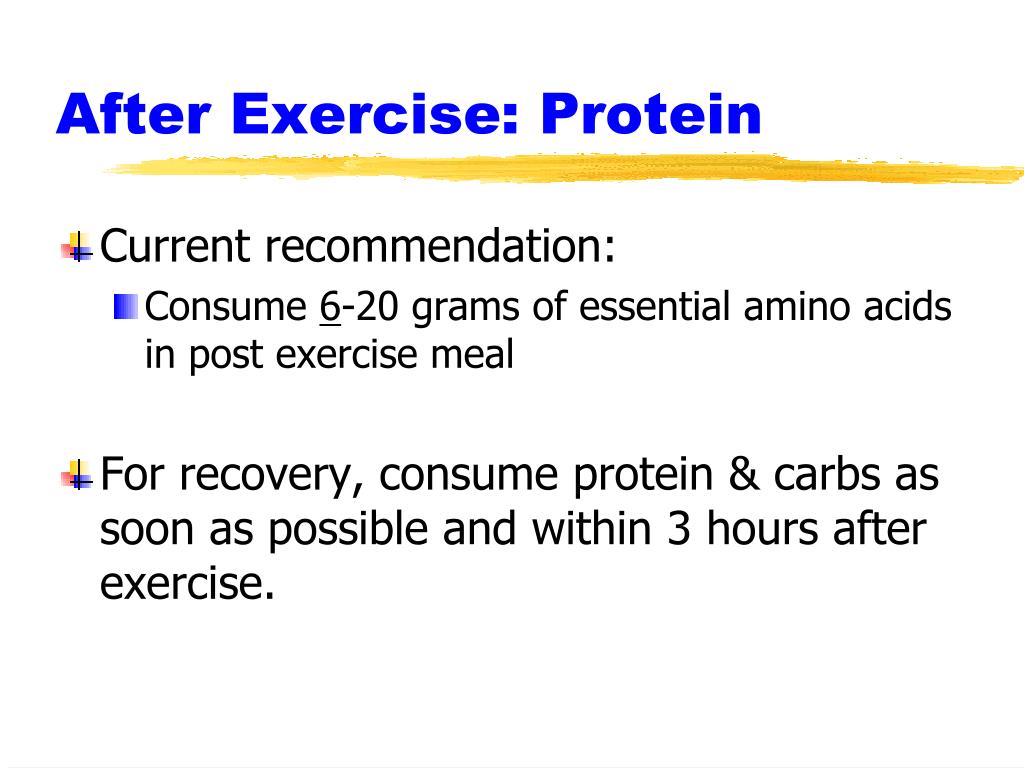 After Exercise: Protein

Current recommendation:

Consume 6-20 grams of essential amino acids in post exercise meal

For recovery, consume protein & carbs as soon as possible and within 3 hours after exercise.